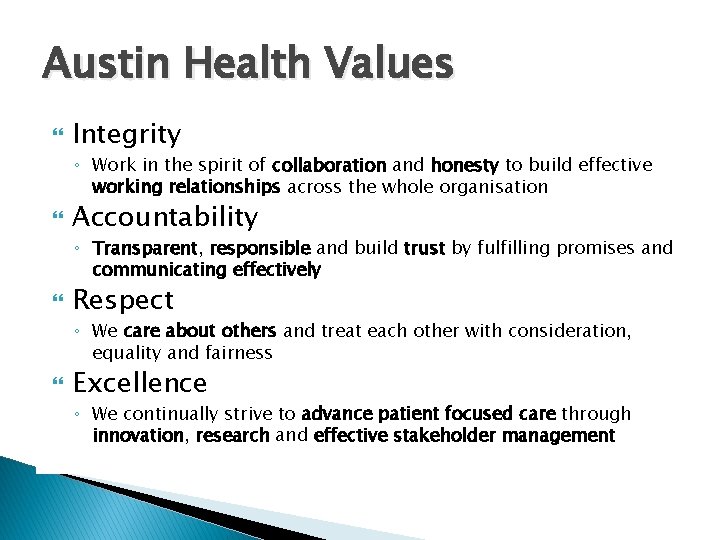 Austin Health Values

Integrity

◦ Work in the spirit of collaboration and honesty to build effective working relationships across the whole organisation

Accountability

◦ Transparent, responsible and build trust by fulfilling promises and communicating effectively

Respect

◦ We care about others and treat each other with consideration, equality and fairness

Excellence

◦ We continually strive to advance patient focused care through innovation, research and effective stakeholder management